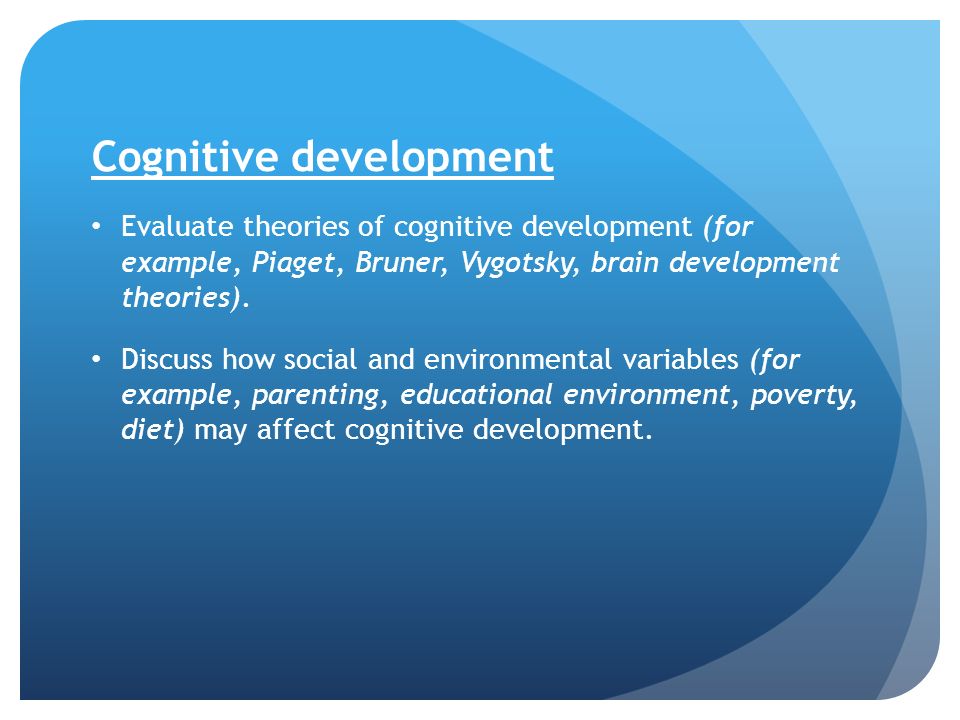 Cognitive development

• Evaluate theories of cognitive development (for example, Piaget, Bruner, Vygotsky, brain development theories).

• Discuss how social and environmental variables (for example, parenting, educational environment, poverty, diet) may affect cognitive development.